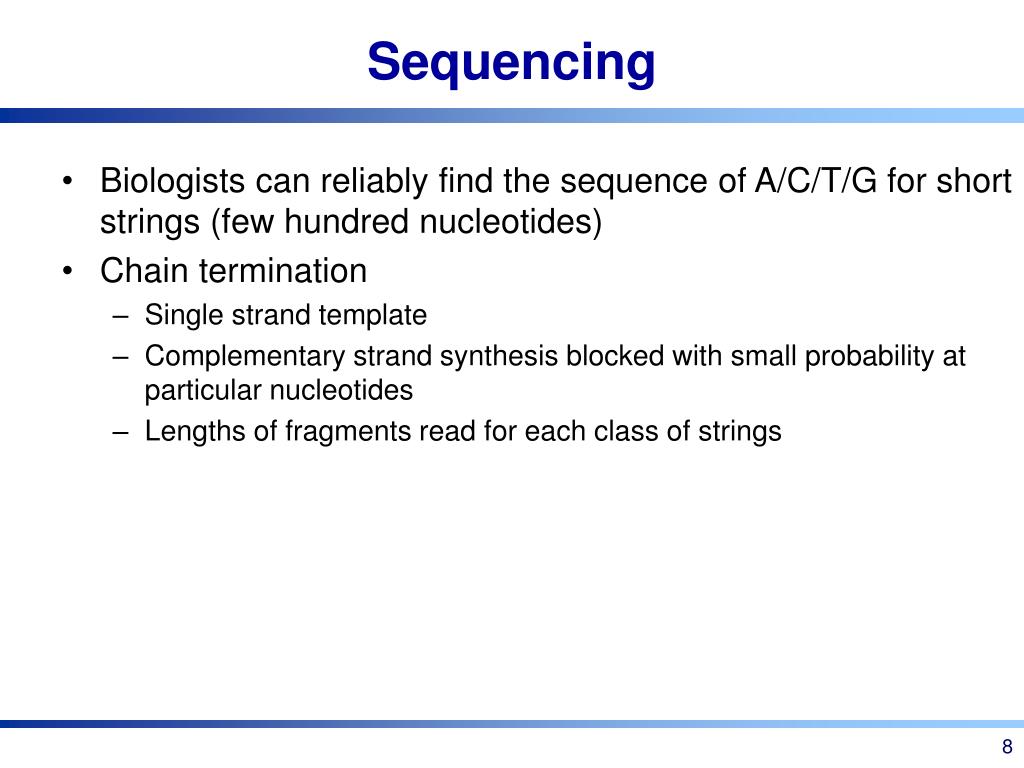 Sequencing

• Biologists can reliably find the sequence of A/C/T/G for short strings (few hundred nucleotides)
• Chain termination
– Single strand template
– Complementary strand synthesis blocked with small probability at particular nucleotides
– Lengths of fragments read for each class of strings

8